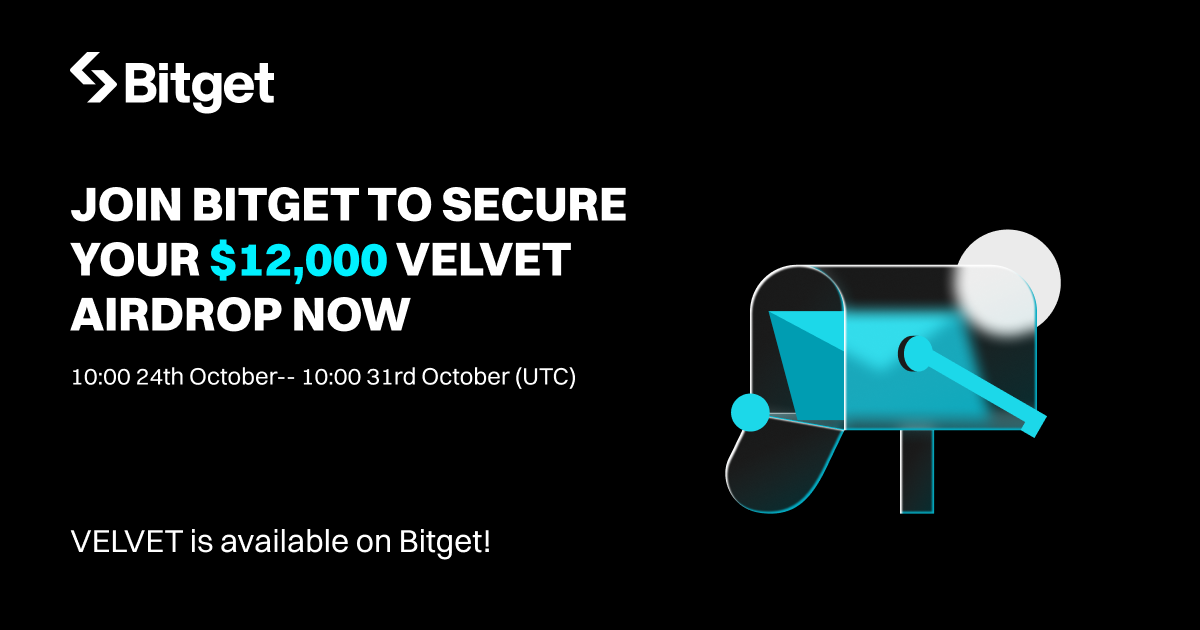 Bitget

JOIN BITGET TO SECURE YOUR $12,000 VELVET AIRDROP NOW

10:00 24th October-- 10:00 31rd October (UTC)

VELVET is available on Bitget!